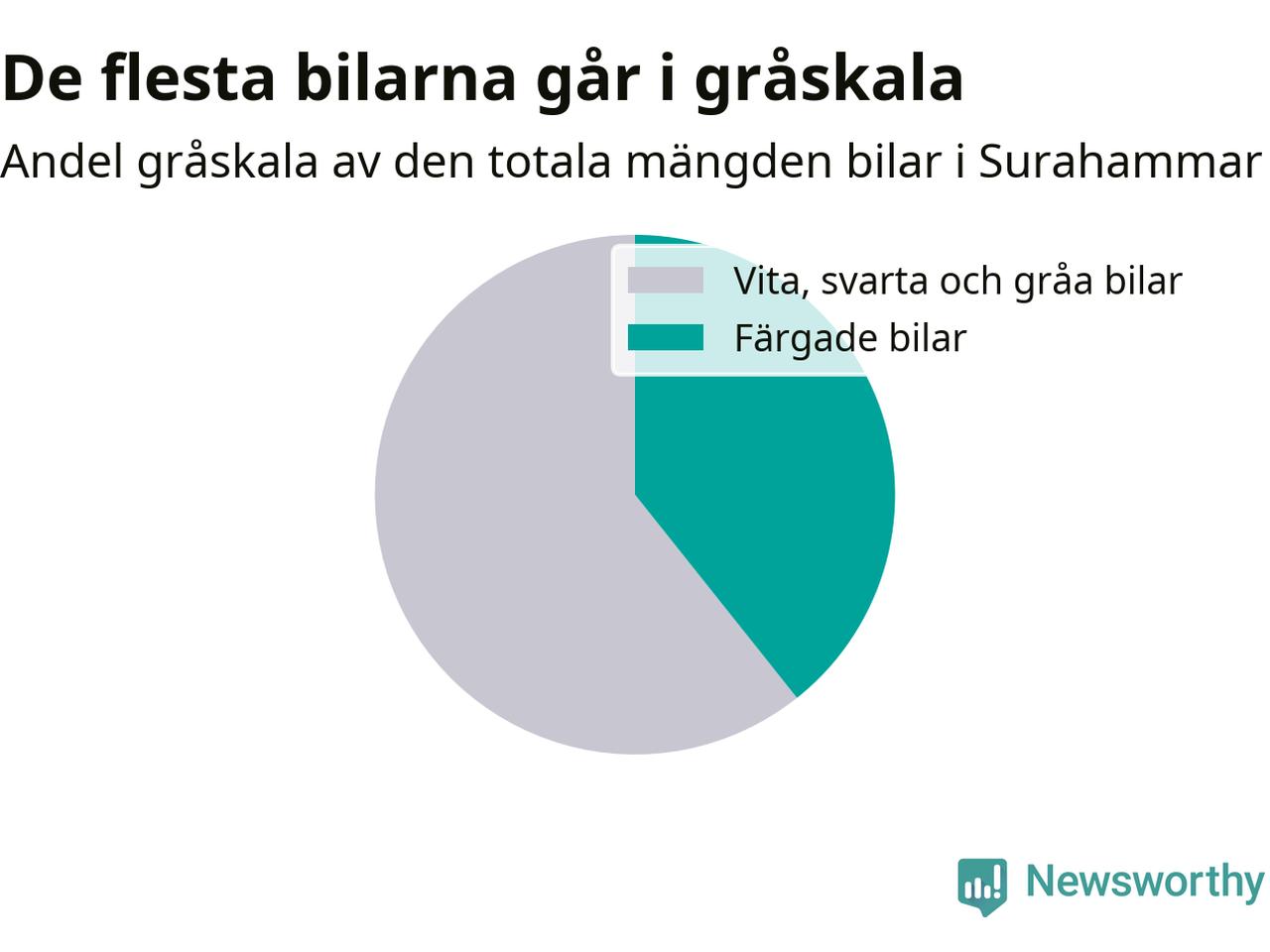 De flesta bilarna går i gråskala

Andel gråskala av den totala mängden bilar i Surahammar

Vita, svarta och gråa bilar
Färgade bilar

Newsworthy